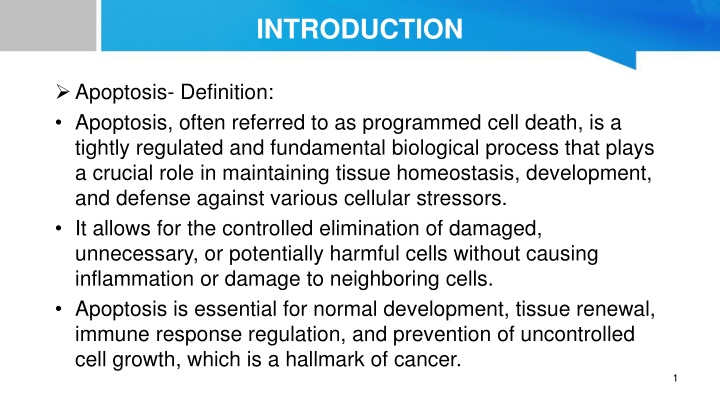 INTRODUCTION

➢ Apoptosis- Definition:

• Apoptosis, often referred to as programmed cell death, is a tightly regulated and fundamental biological process that plays a crucial role in maintaining tissue homeostasis, development, and defense against various cellular stressors.

• It allows for the controlled elimination of damaged, unnecessary, or potentially harmful cells without causing inflammation or damage to neighboring cells.

• Apoptosis is essential for normal development, tissue renewal, immune response regulation, and prevention of uncontrolled cell growth, which is a hallmark of cancer.

1